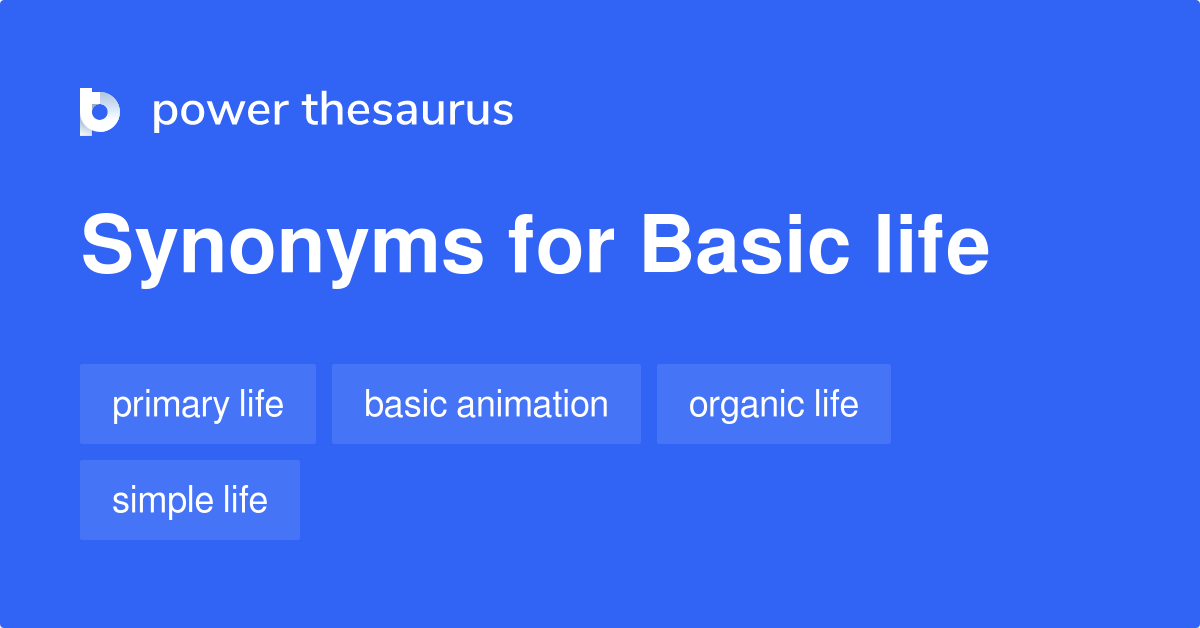 power thesaurus

Synonyms for Basic life

primary life
basic animation
organic life
simple life